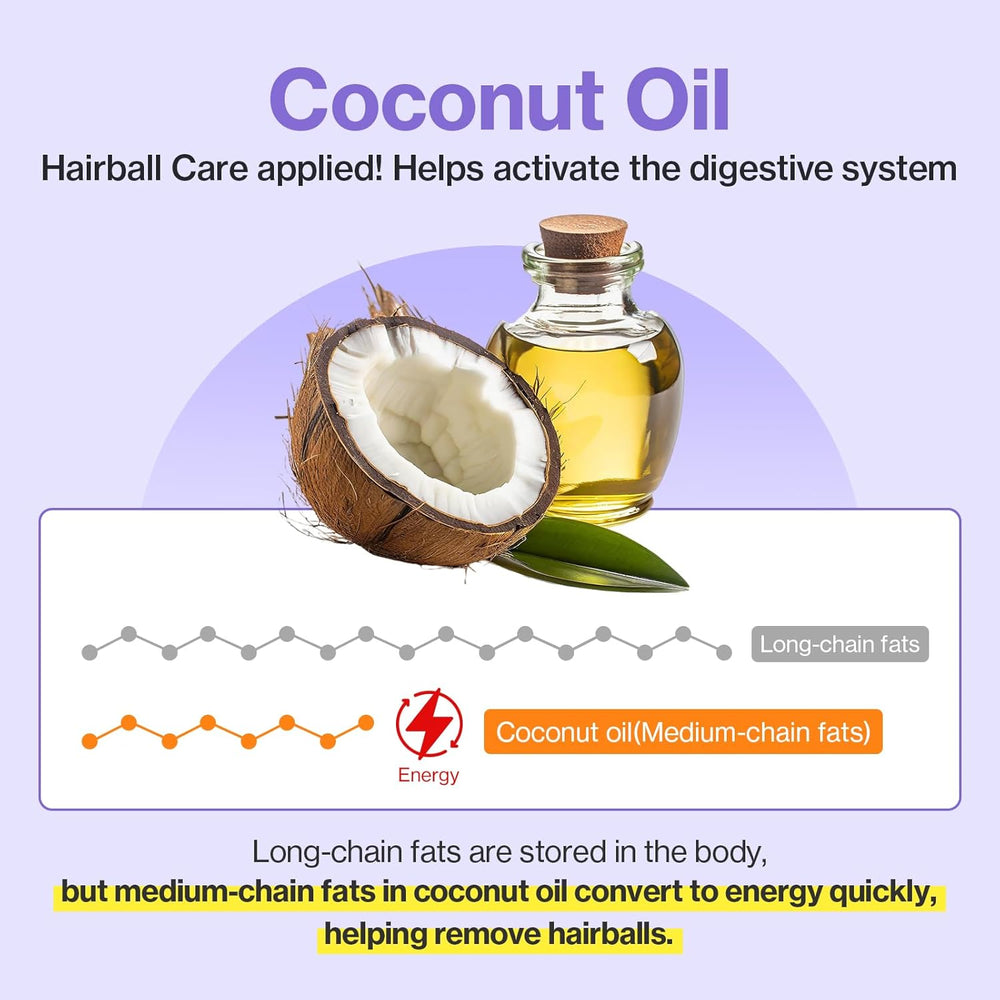 Coconut Oil
Hairball Care applied! Helps activate the digestive system

Long-chain fats

Energy

Coconut oil(Medium-chain fats)

Long-chain fats are stored in the body,
but medium-chain fats in coconut oil convert to energy quickly, helping remove hairballs.